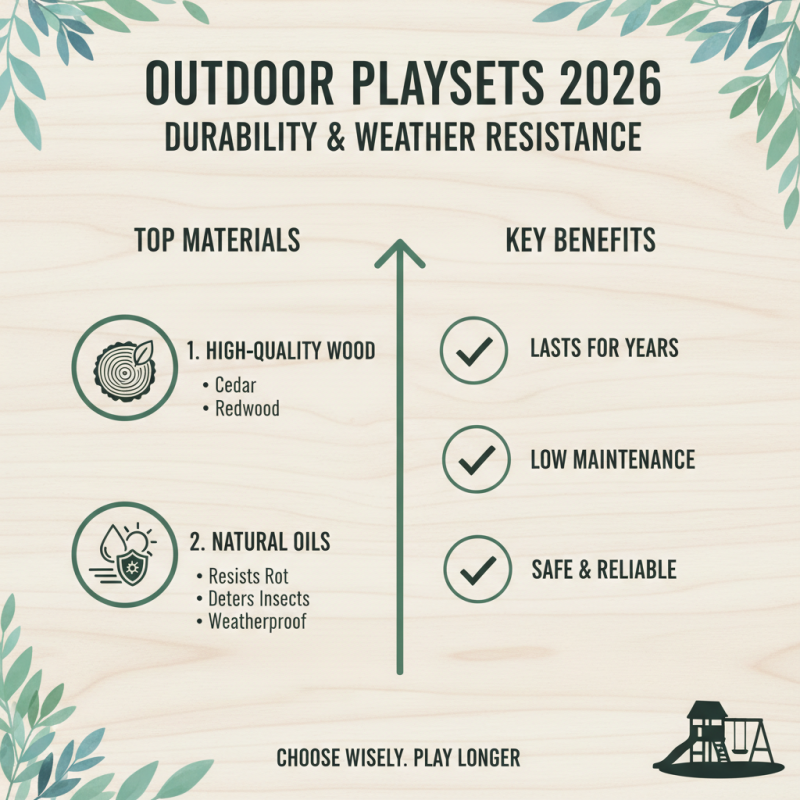 OUTDOOR PLAYSETS 2026
DURABILITY & WEATHER RESISTANCE

TOP MATERIALS

1. HIGH-QUALITY WOOD
• Cedar
• Redwood

2. NATURAL OILS
• Resists Rot
• Deters Insects
• Weatherproof

KEY BENEFITS

LASTS FOR YEARS

LOW MAINTENANCE

SAFE & RELIABLE

CHOOSE WISELY. PLAY LONGER